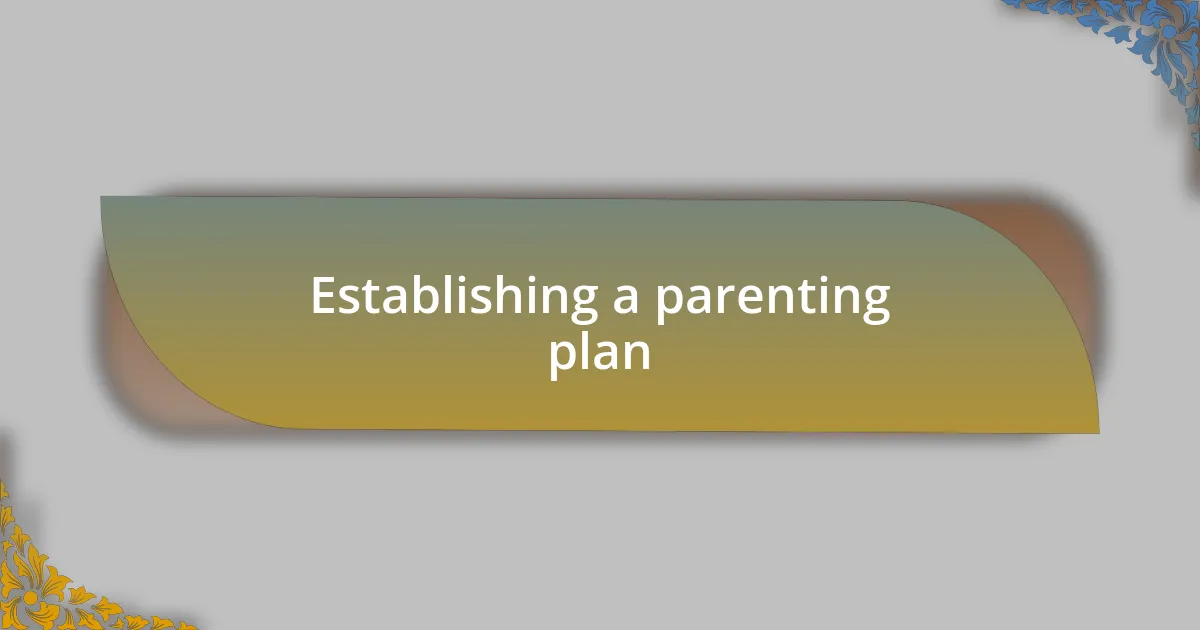 Establishing a parenting plan